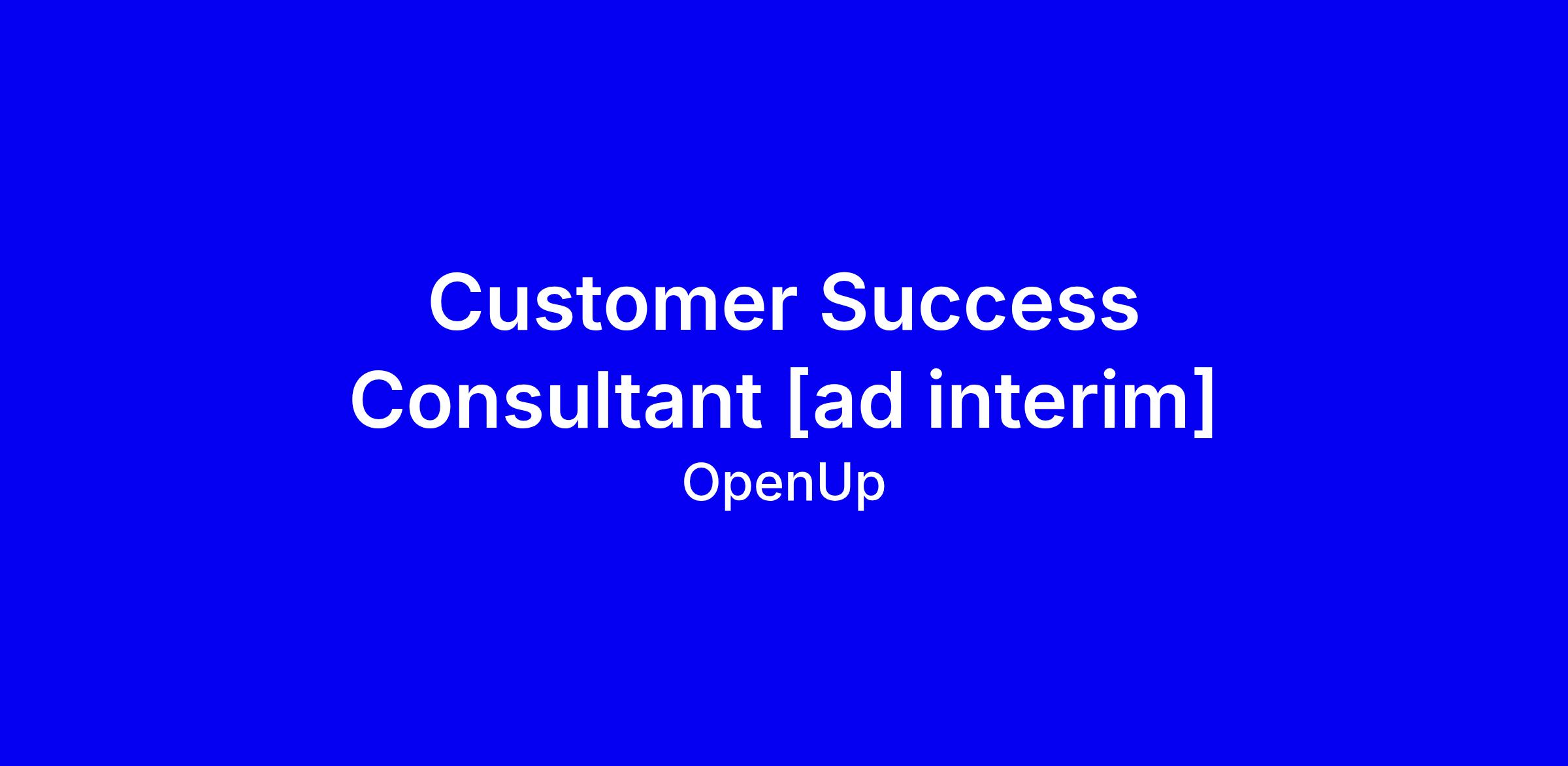 Customer Success Consultant [ad interim]

OpenUp